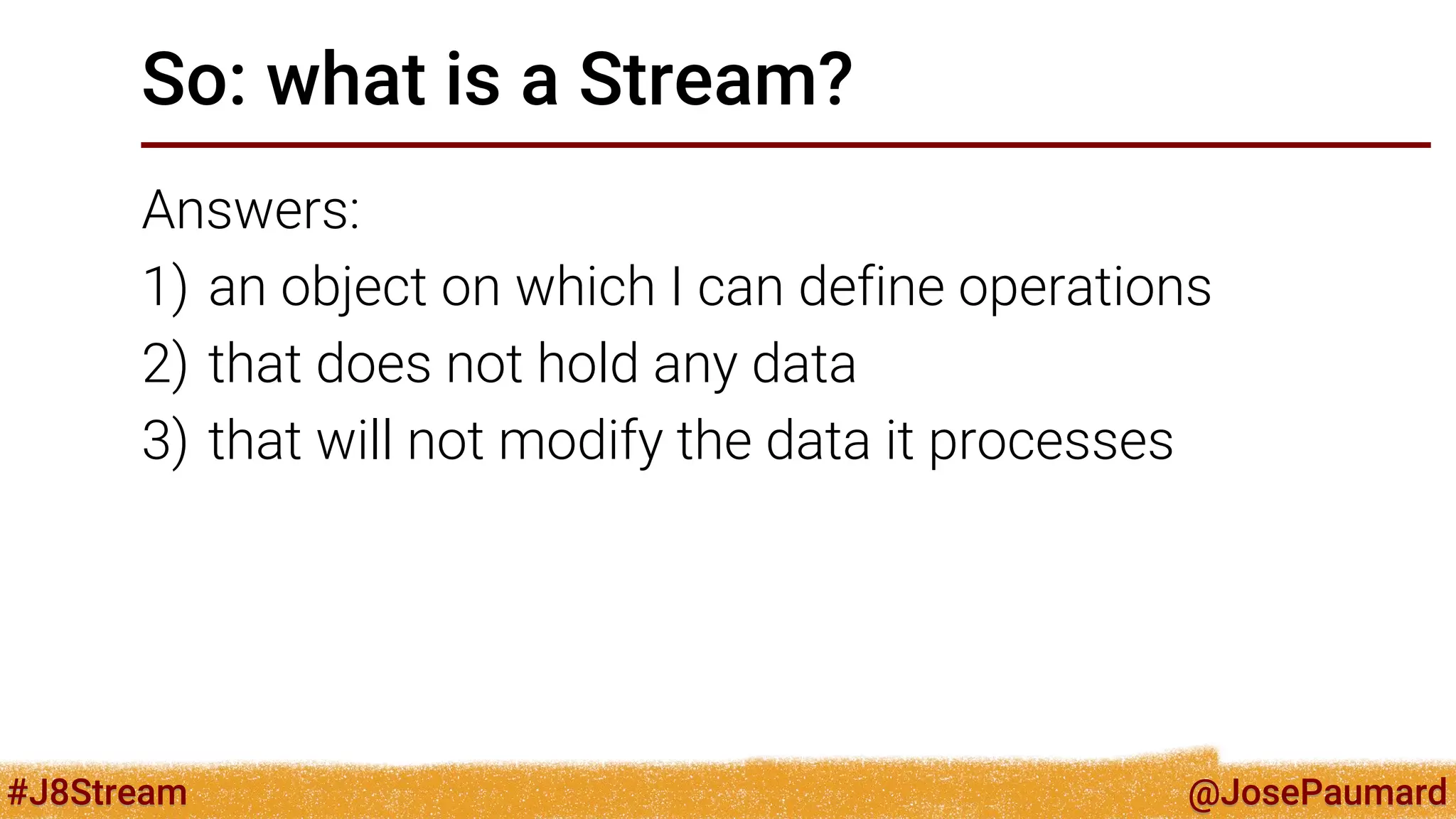 So: what is a Stream?

Answers:

1) an object on which I can define operations

2) that does not hold any data

3) that will not modify the data it processes

#J8Stream

@JosePaumard